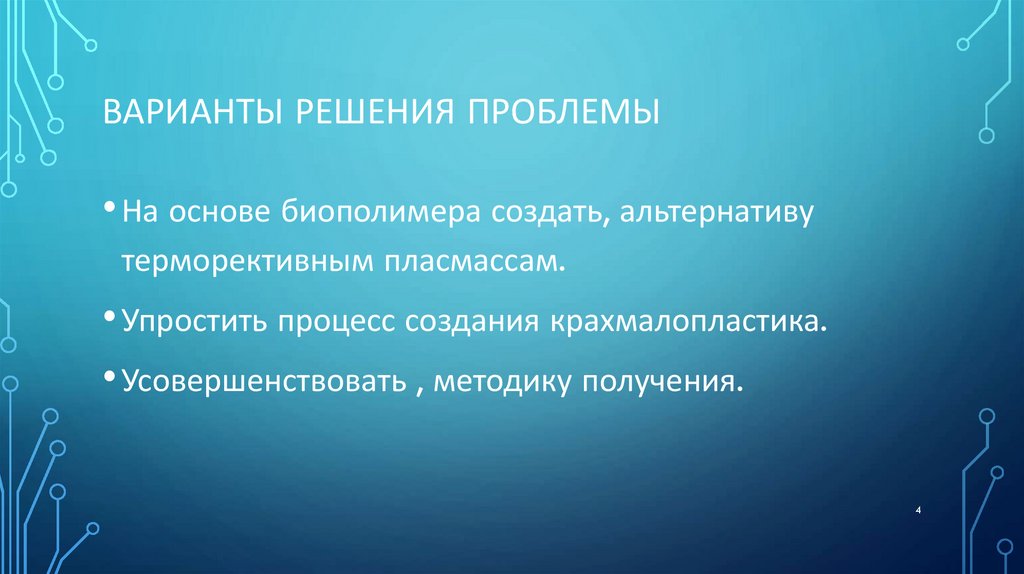 ВАРИАНТЫ РЕШЕНИЯ ПРОБЛЕМЫ

• На основе биополимера создать, альтернативу терморективным пласмассам.

• Упростить процесс создания крахмалопластика.

• Усовершенствовать , методику получения.

4